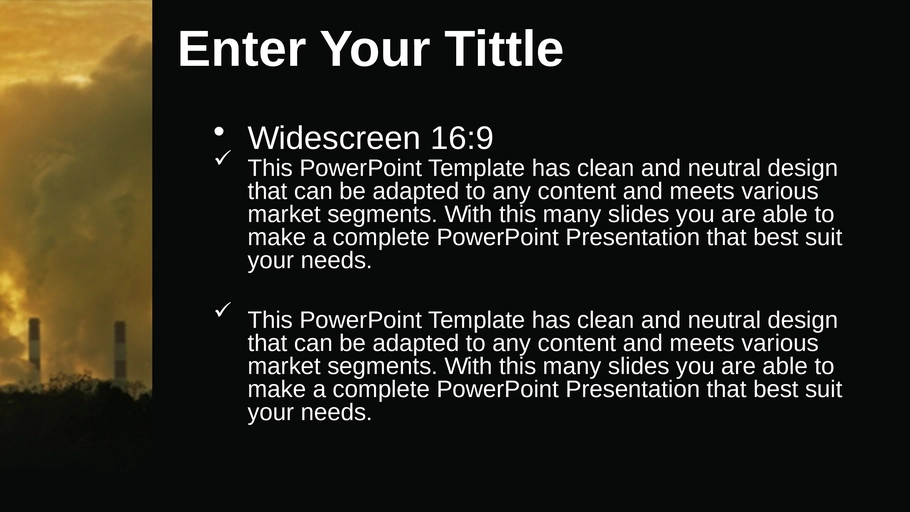 Enter Your Tittle

• Widescreen 16:9

✓ This PowerPoint Template has clean and neutral design that can be adapted to any content and meets various market segments. With this many slides you are able to make a complete PowerPoint Presentation that best suit your needs.

✓ This PowerPoint Template has clean and neutral design that can be adapted to any content and meets various market segments. With this many slides you are able to make a complete PowerPoint Presentation that best suit your needs.